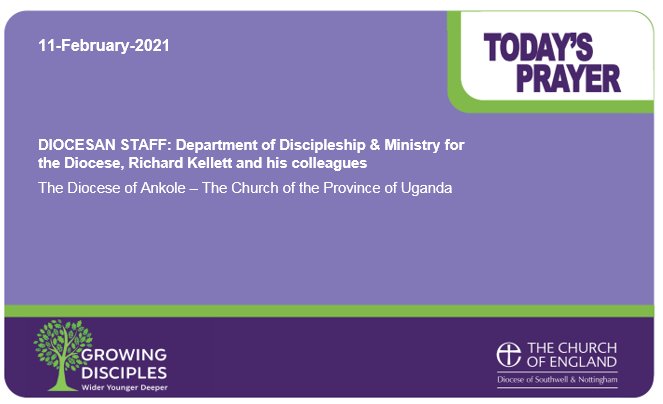 11-February-2021

TODAY'S PRAYER

DIOCESAN STAFF: Department of Discipleship & Ministry for the Diocese, Richard Kellett and his colleagues

The Diocese of Ankole – The Church of the Province of Uganda

GROWING DISCIPLES
Wider Younger Deeper

THE CHURCH OF ENGLAND
Diocese of Southwell & Nottingham